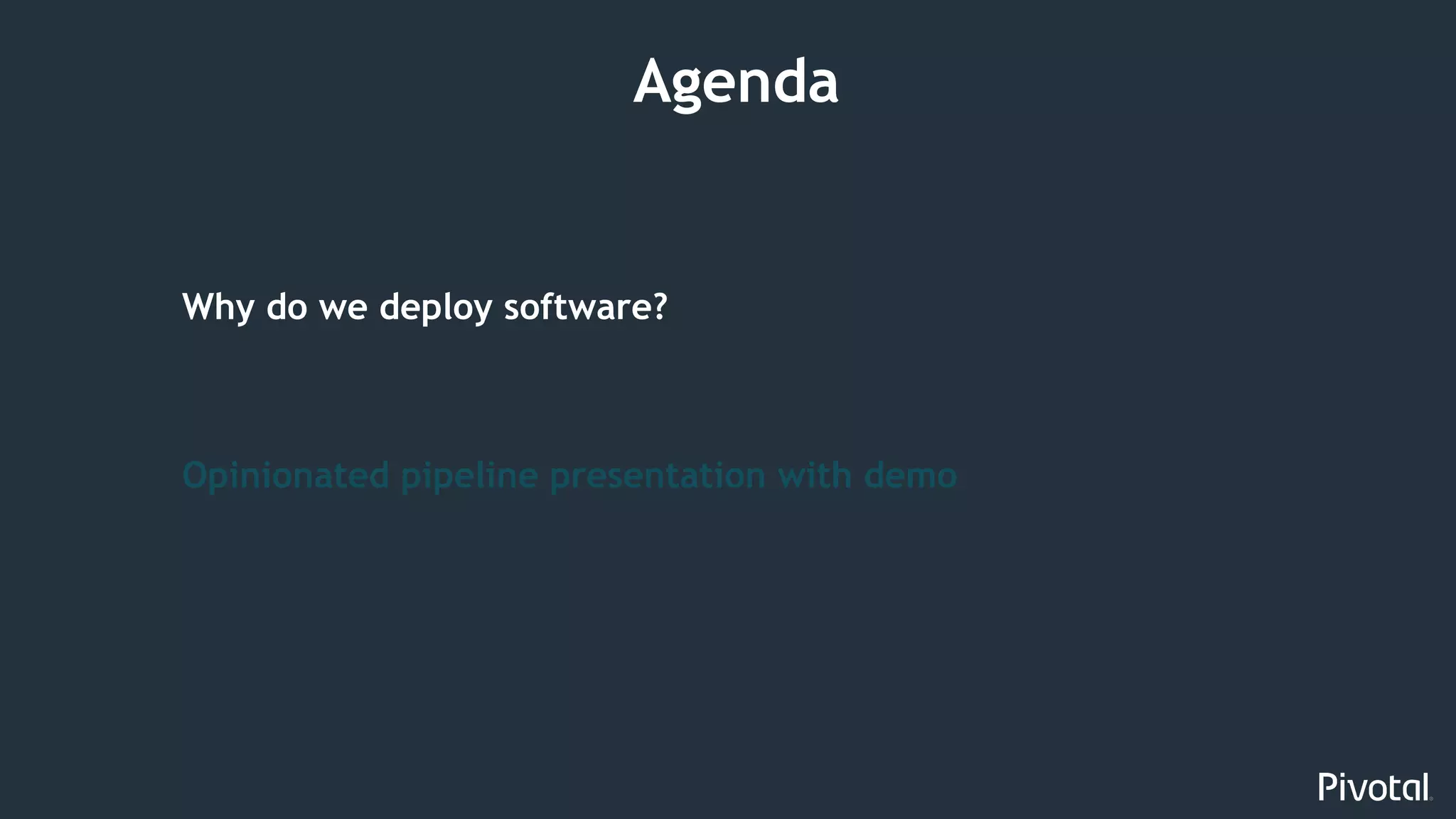 Agenda

Why do we deploy software?

Opinionated pipeline presentation with demo

Pivotal